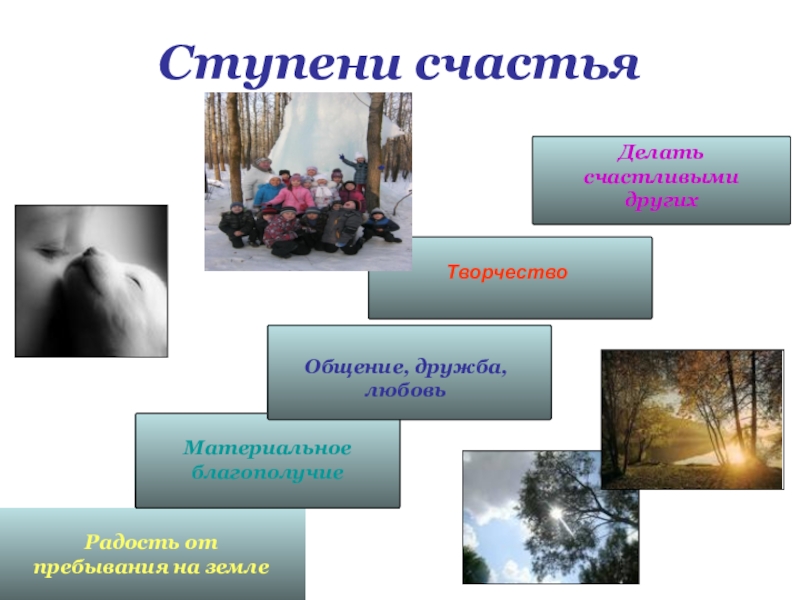 Ступени счастья

Делать счастливыми других

Творчество

Общение, дружба, любовь

Материальное благополучие

Радость от пребывания на земле